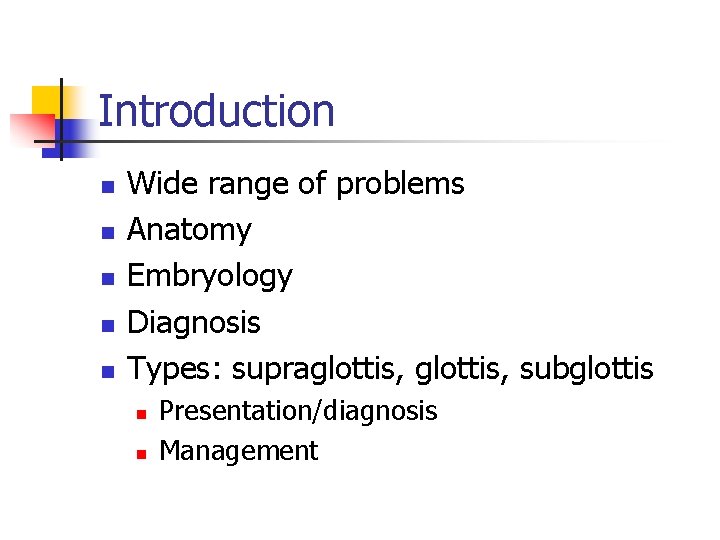 Introduction

- Wide range of problems
- Anatomy
- Embryology
- Diagnosis
- Types: supraglottis, glottis, subglottis
  - Presentation/diagnosis
  - Management